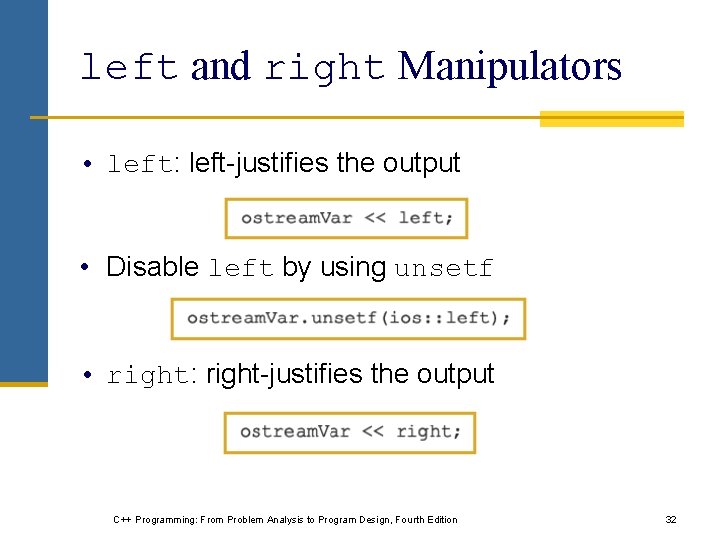 left and right Manipulators

• left: left-justifies the output

ostreamVar << left;

• Disable left by using unsetf

ostreamVar.unsetf(ios::left);

• right: right-justifies the output

ostreamVar << right;

C++ Programming: From Problem Analysis to Program Design, Fourth Edition

32